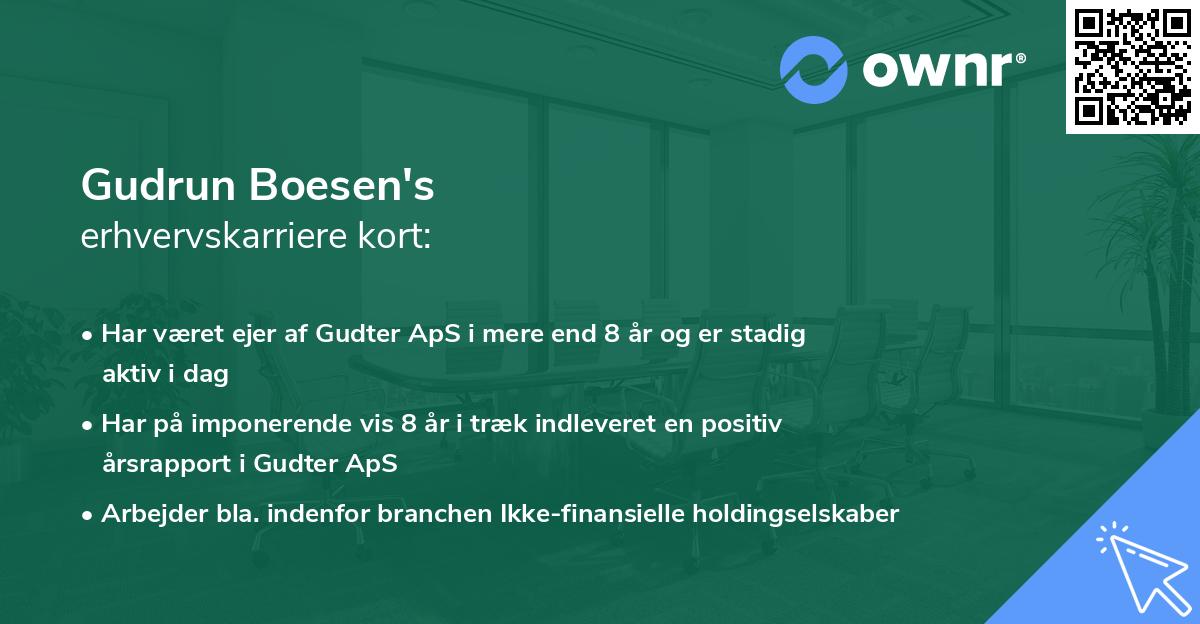 ownr®

Gudrun Boesen's
erhvervskarriere kort:

• Har været ejer af Gudter ApS i mere end 8 år og er stadig aktiv i dag

• Har på imponerende vis 8 år i træk indleveret en positiv årsrapport i Gudter ApS

• Arbejder bla. indenfor branchen Ikke-finansielle holdingselskaber